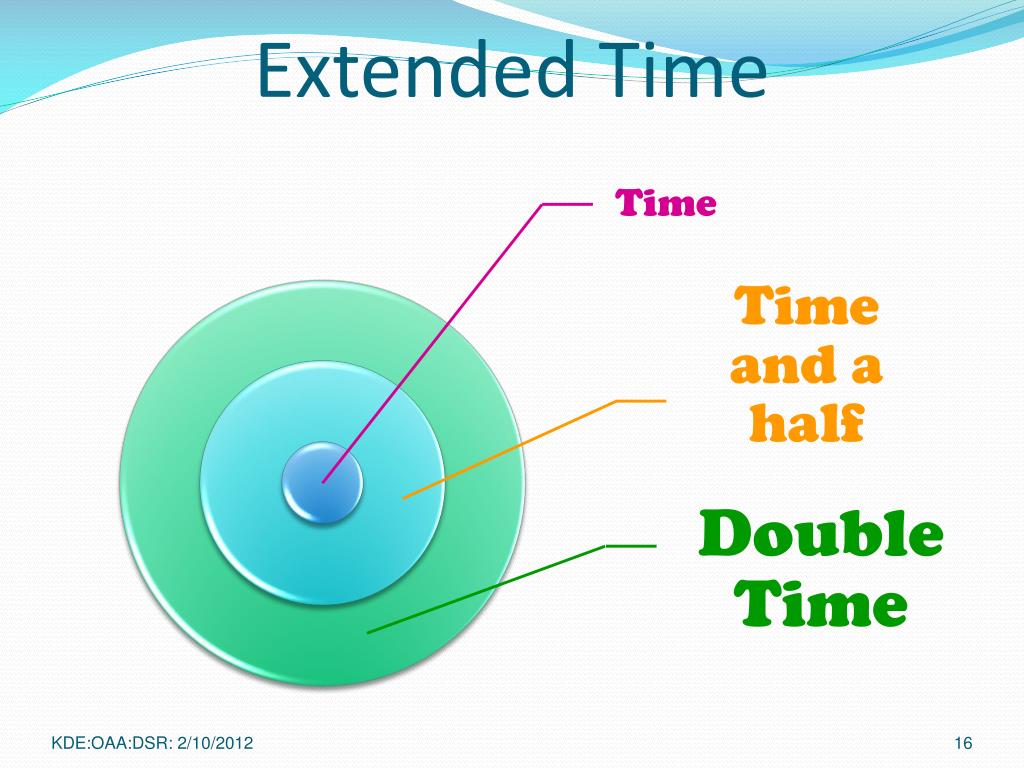 Extended Time

Time

Time and a half

Double Time

KDE:OAA:DSR: 2/10/2012

16